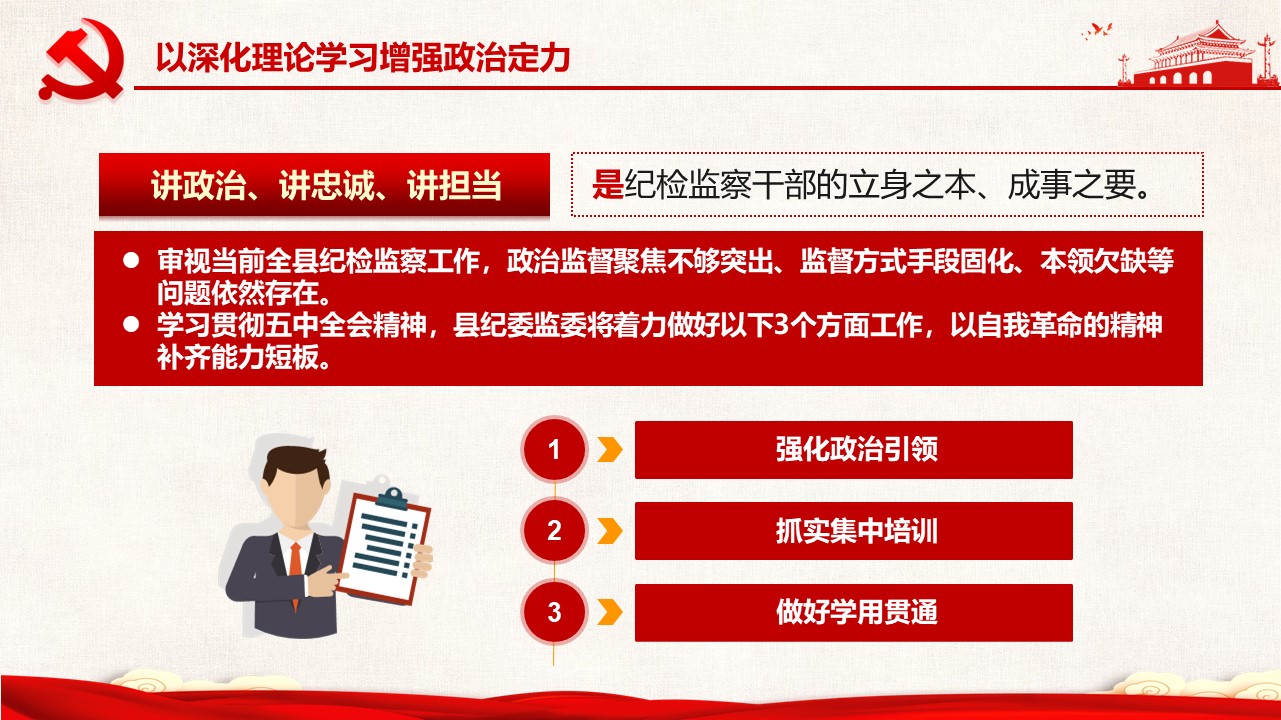 以深化理论学习增强政治定力

讲政治、讲忠诚、讲担当

是纪检监察干部的立身之本、成事之要。

● 审视当前全县纪检监察工作，政治监督聚焦不够突出、监督方式手段固化、本领欠缺等问题依然存在。
● 学习贯彻五中全会精神，县纪委监委将着力做好以下3个方面工作，以自我革命的精神补齐能力短板。

1 强化政治引领

2 抓实集中培训

3 做好学用贯通